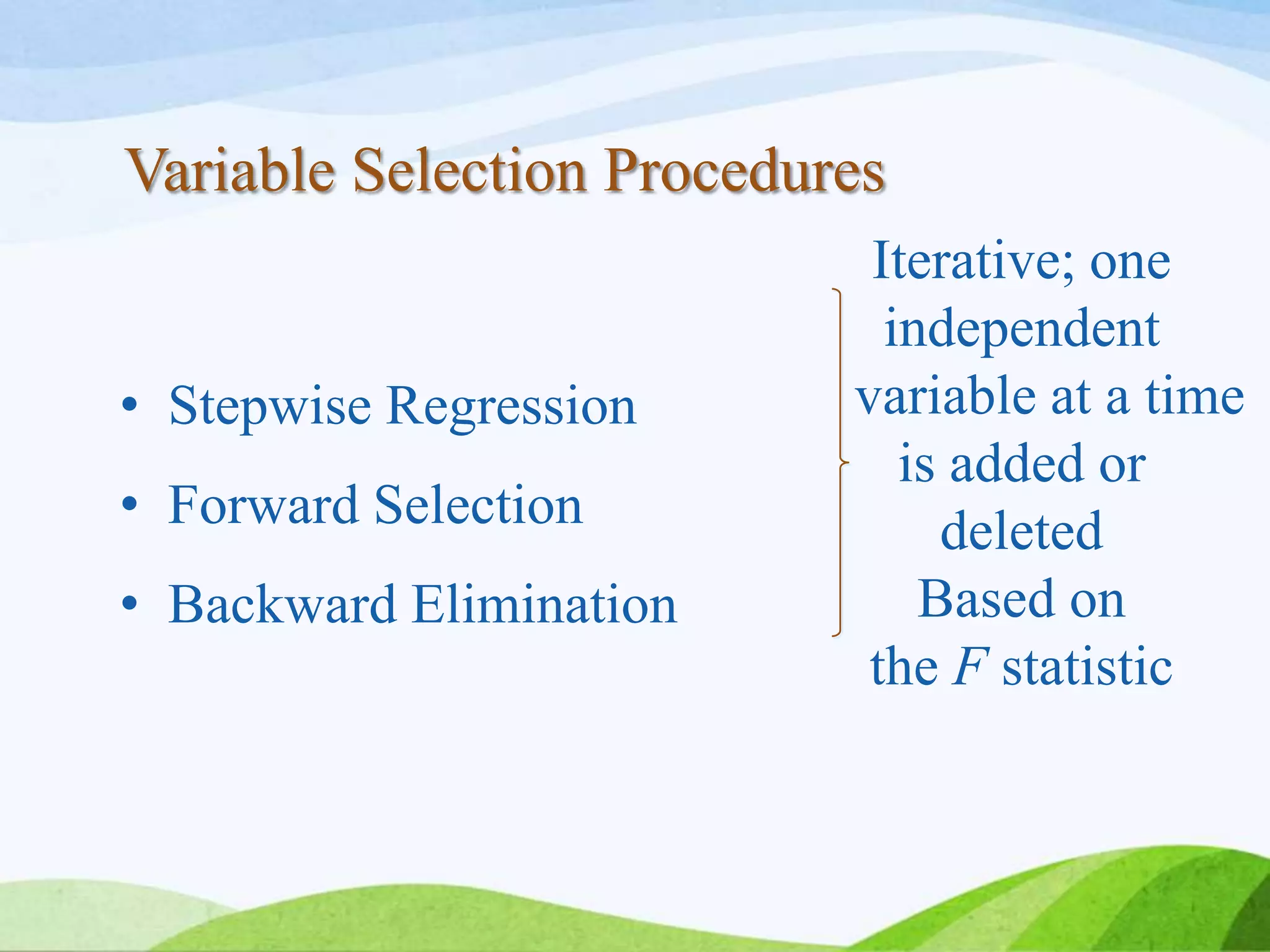 Variable Selection Procedures

• Stepwise Regression
• Forward Selection
• Backward Elimination

Iterative; one independent variable at a time is added or deleted
Based on the $F$ statistic